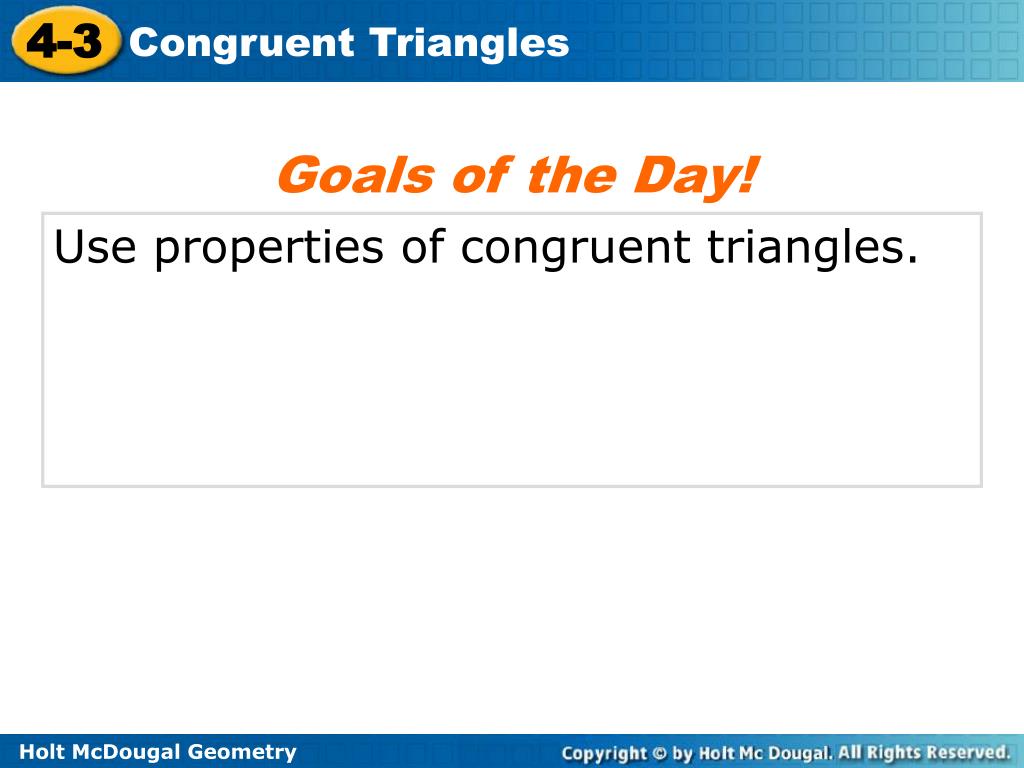 4-3 Congruent Triangles

Goals of the Day!

Use properties of congruent triangles.

Holt McDougal Geometry

Copyright © by Holt Mc Dougal. All Rights Reserved.